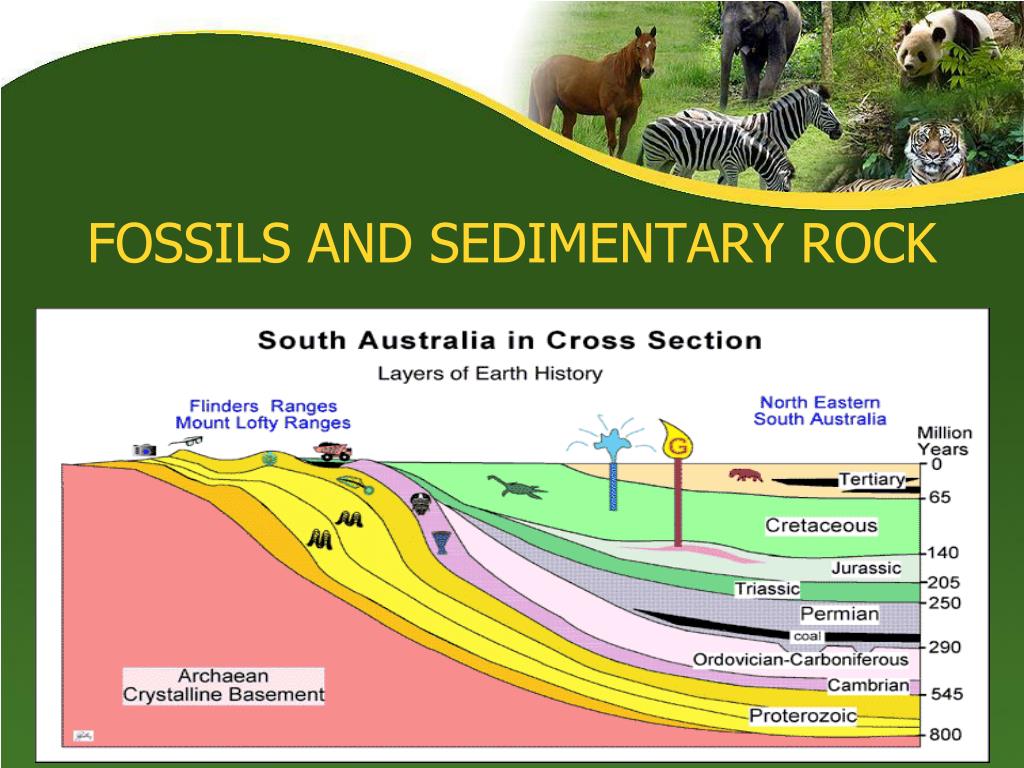 FOSSILS AND SEDIMENTARY ROCK

South Australia in Cross Section

Layers of Earth History

Flinders Ranges
Mount Lofty Ranges

North Eastern
South Australia

G

Million Years

0

Tertiary

65

Cretaceous

140

Jurassic

205

Triassic

250

Permian

coal

290

Ordovician-Carboniferous

Cambrian

545

Proterozoic

800

Archaean
Crystalline Basement